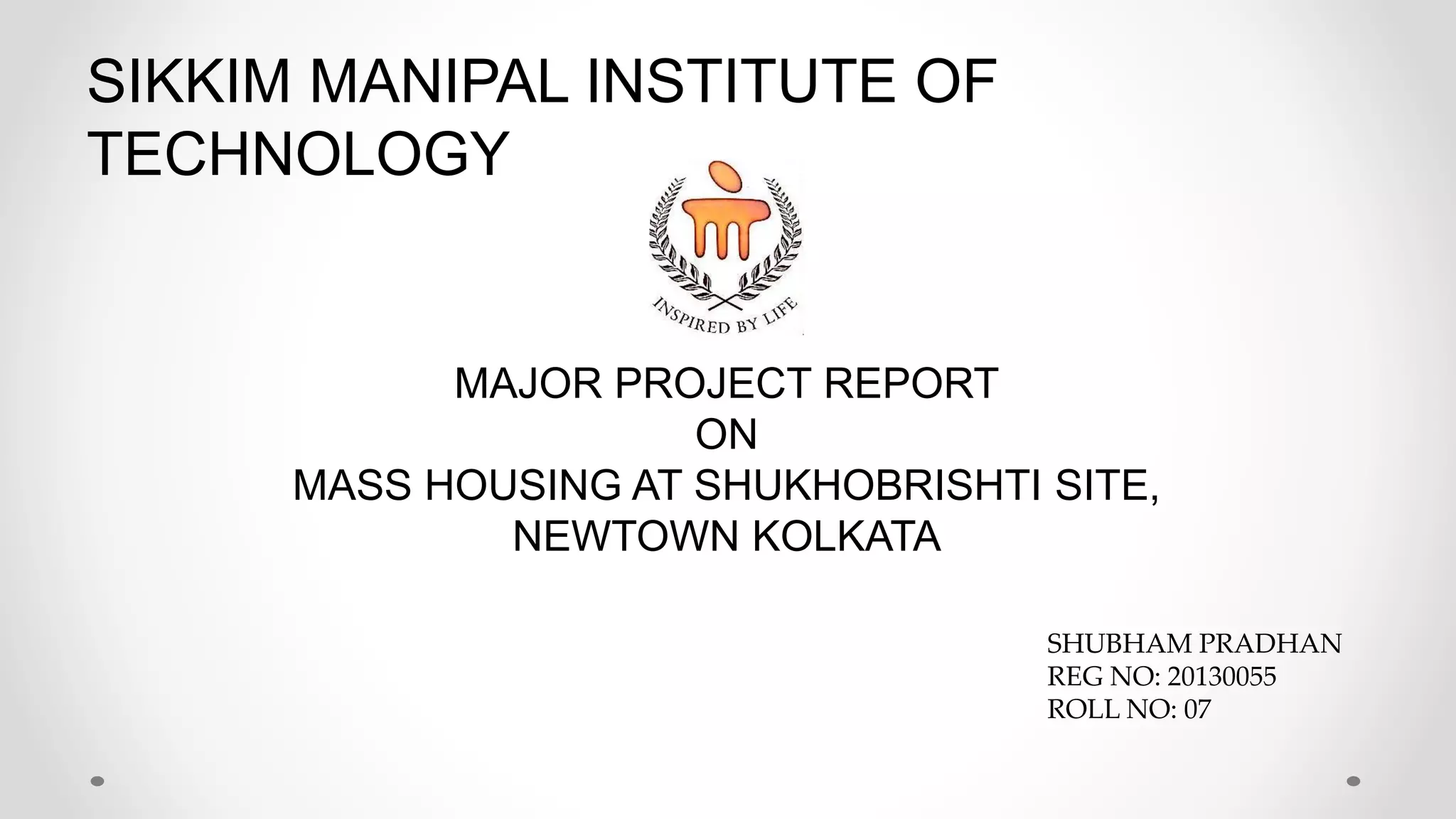 SIKKIM MANIPAL INSTITUTE OF TECHNOLOGY

INSPIRED BY LIFE

MAJOR PROJECT REPORT
ON
MASS HOUSING AT SHUKHOBRISHTI SITE,
NEWTOWN KOLKATA

SHUBHAM PRADHAN
REG NO: 20130055
ROLL NO: 07